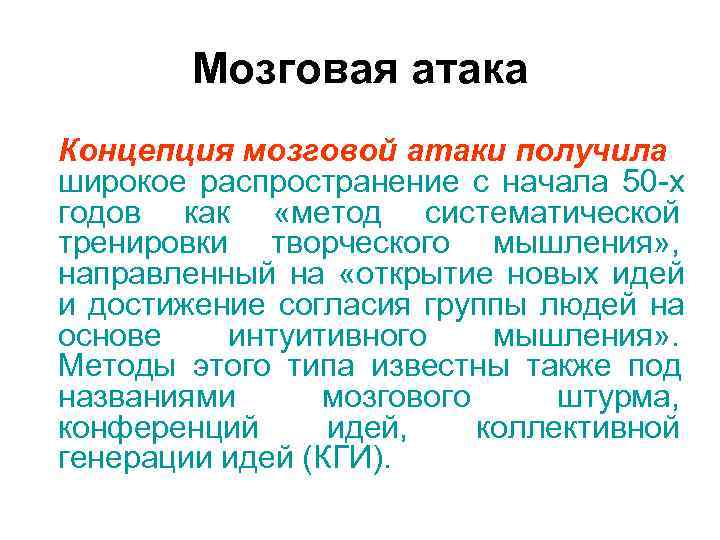 Мозговая атака

Концепция мозговой атаки получила широкое распространение с начала 50-х годов как «метод систематической тренировки творческого мышления», направленный на «открытие новых идей и достижение согласия группы людей на основе интуитивного мышления». Методы этого типа известны также под названиями мозгового штурма, конференций идей, коллективной генерации идей (КГИ).